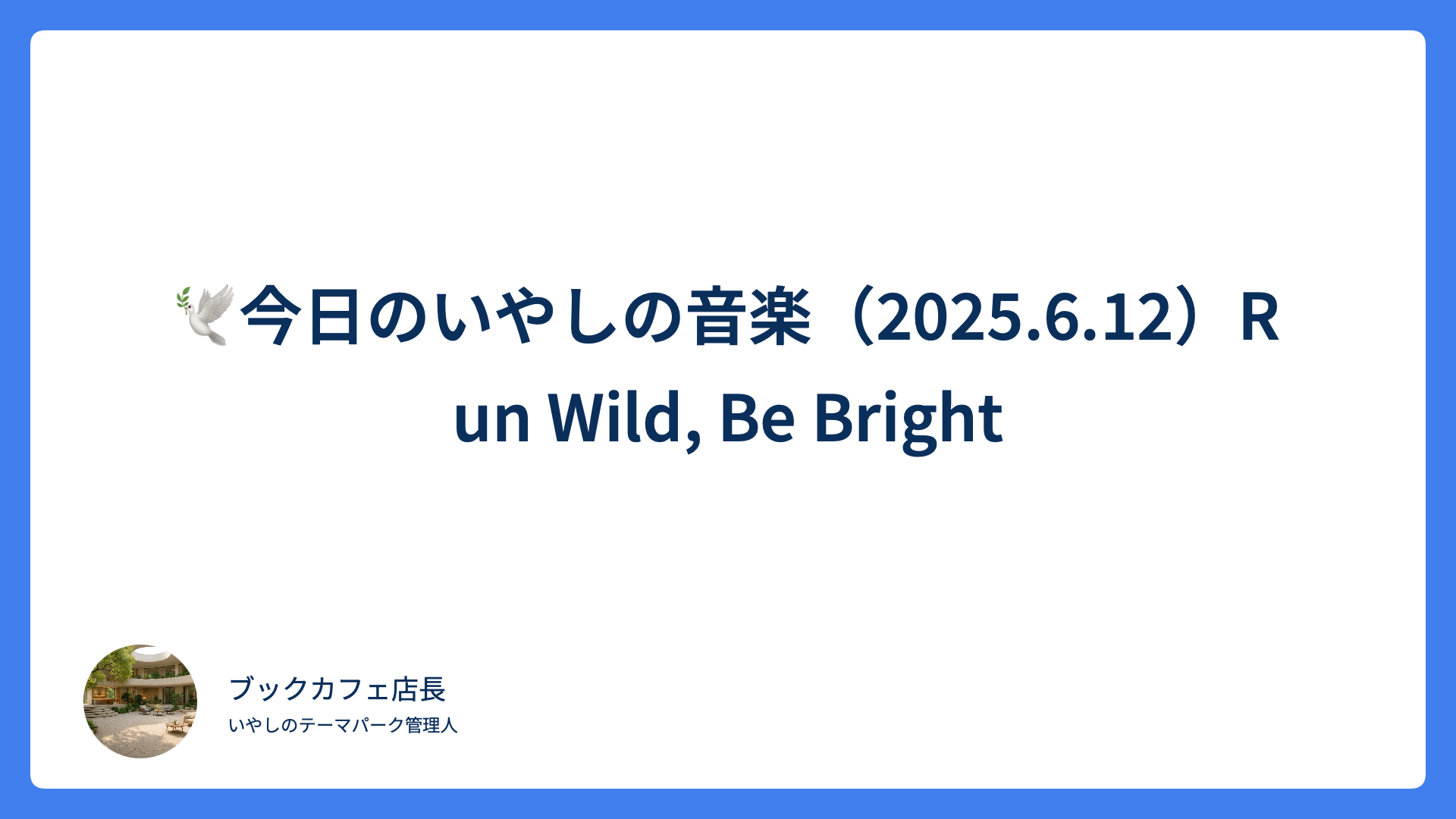 🕊️今日のいやしの音楽（2025.6.12）Run Wild, Be Bright

ブックカフェ店長
いやしのテーマパーク管理人